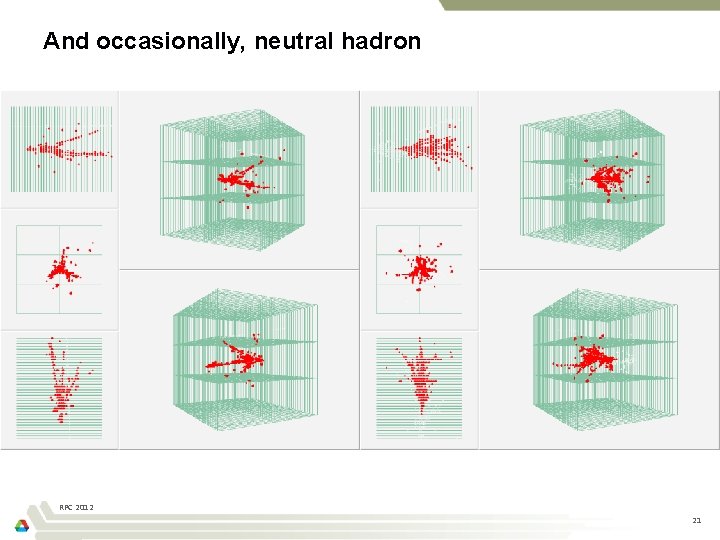 And occasionally, neutral hadron

RPC 2012

21